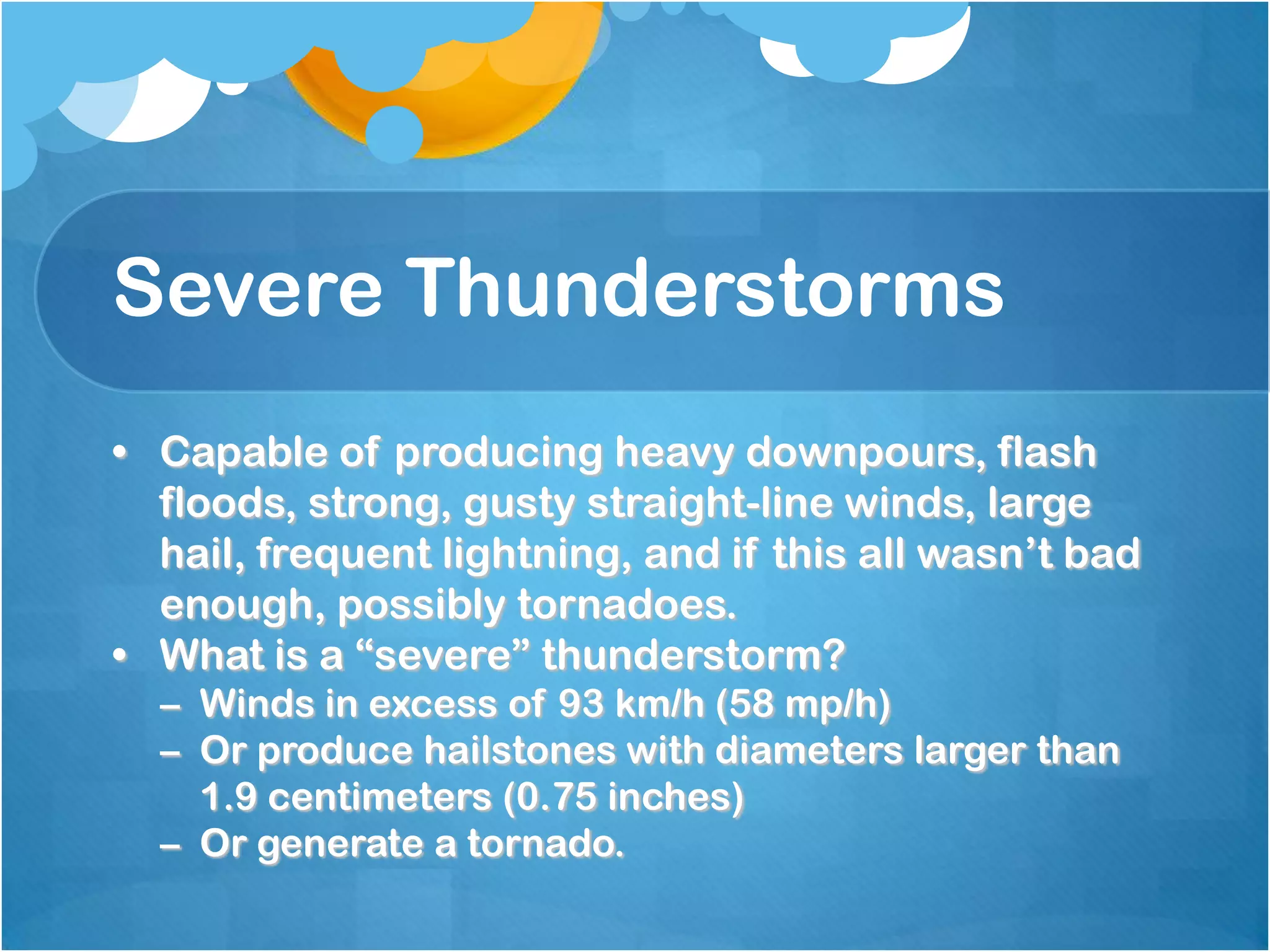 Severe Thunderstorms

• Capable of producing heavy downpours, flash floods, strong, gusty straight-line winds, large hail, frequent lightning, and if this all wasn't bad enough, possibly tornadoes.
• What is a "severe" thunderstorm?
– Winds in excess of 93 km/h (58 mp/h)
– Or produce hailstones with diameters larger than 1.9 centimeters (0.75 inches)
– Or generate a tornado.